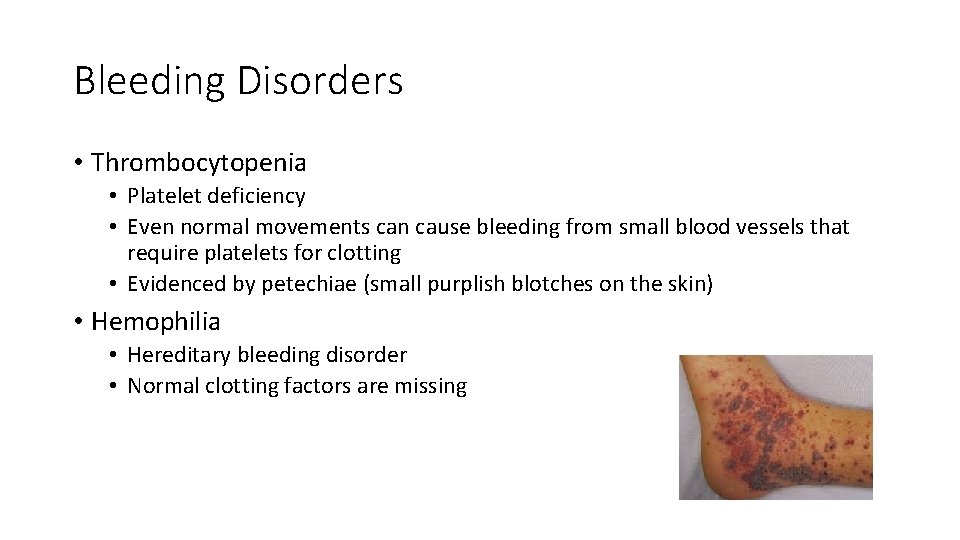 Bleeding Disorders

• Thrombocytopenia
• Platelet deficiency
• Even normal movements can cause bleeding from small blood vessels that require platelets for clotting
• Evidenced by petechiae (small purplish blotches on the skin)

• Hemophilia
• Hereditary bleeding disorder
• Normal clotting factors are missing